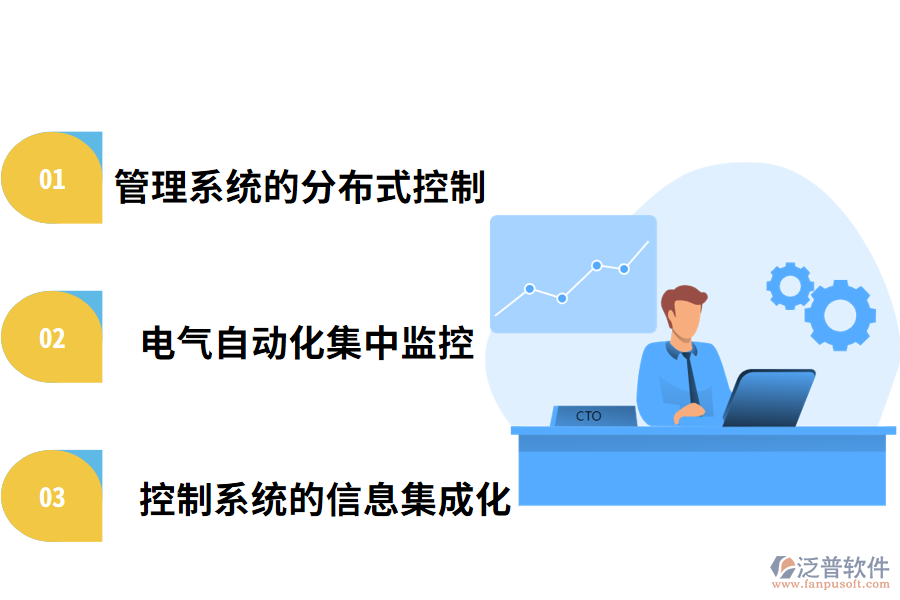 01
管理系统的分布式控制

02
电气自动化集中监控

03
控制系统的信息集成化

CTO

泛普软件
www.fanpusoft.com